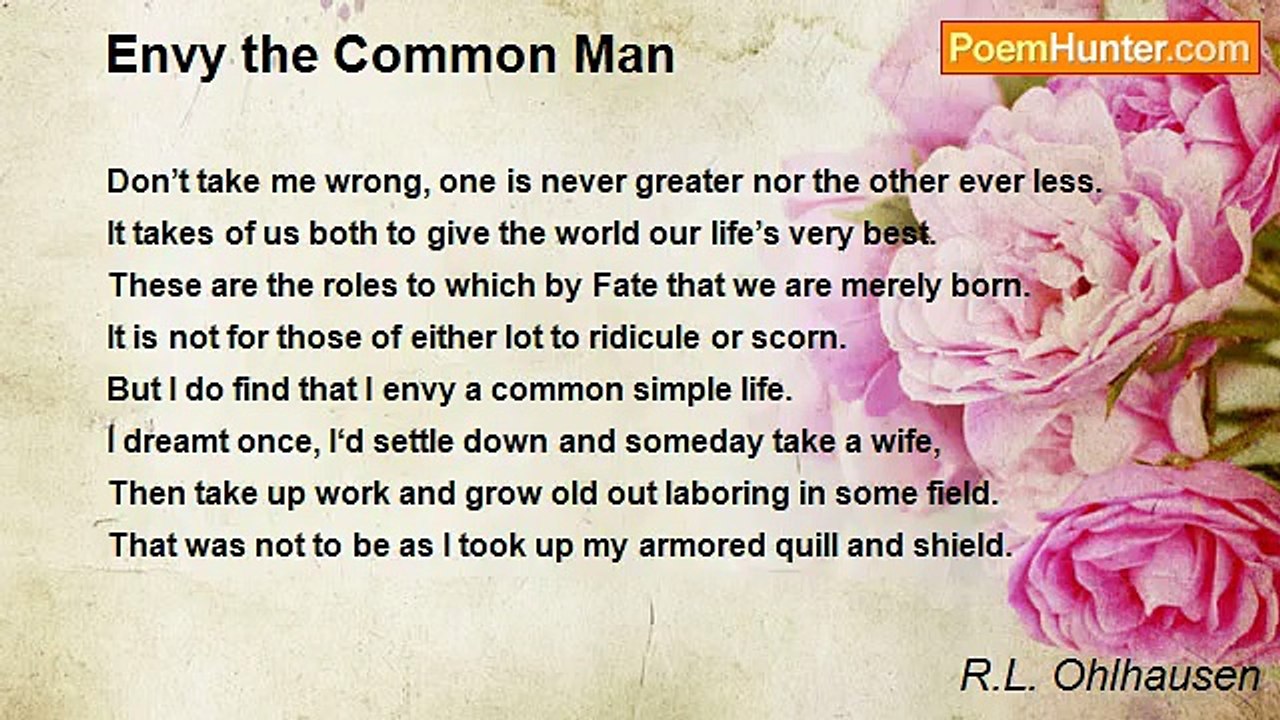 Envy the Common Man

PoemHunter.com

Don’t take me wrong, one is never greater nor the other ever less.
It takes of us both to give the world our life’s very best.
These are the roles to which by Fate that we are merely born.
It is not for those of either lot to ridicule or scorn.
But I do find that I envy a common simple life.
I dreamt once, I‘d settle down and someday take a wife,
Then take up work and grow old out laboring in some field.
That was not to be as I took up my armored quill and shield.

R.L. Ohlhausen